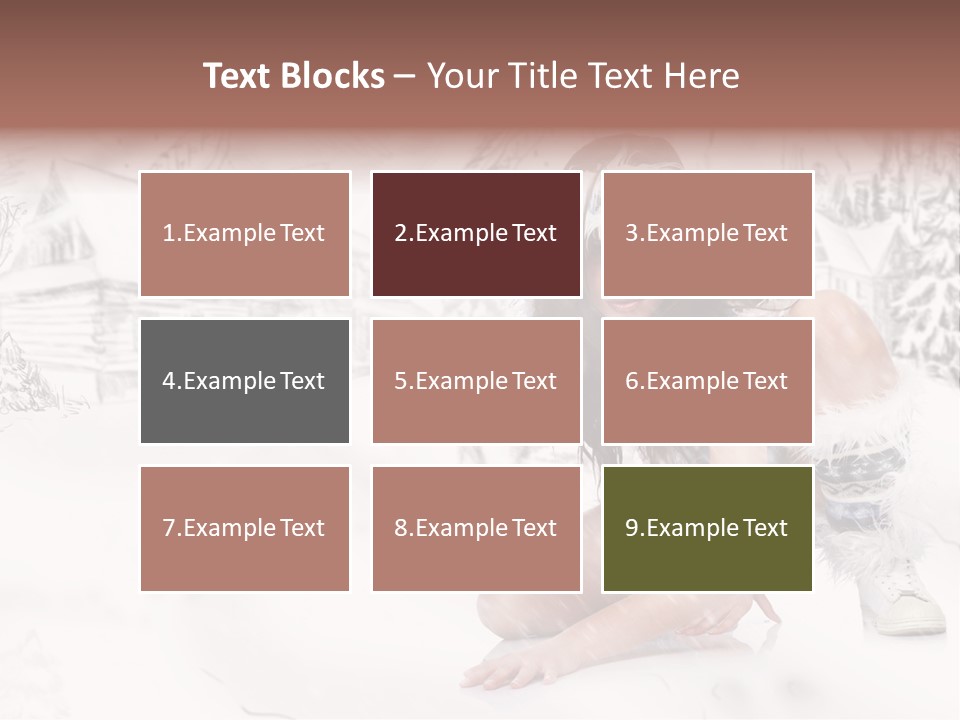 Text Blocks – Your Title Text Here

1.Example Text

2.Example Text

3.Example Text

4.Example Text

5.Example Text

6.Example Text

7.Example Text

8.Example Text

9.Example Text